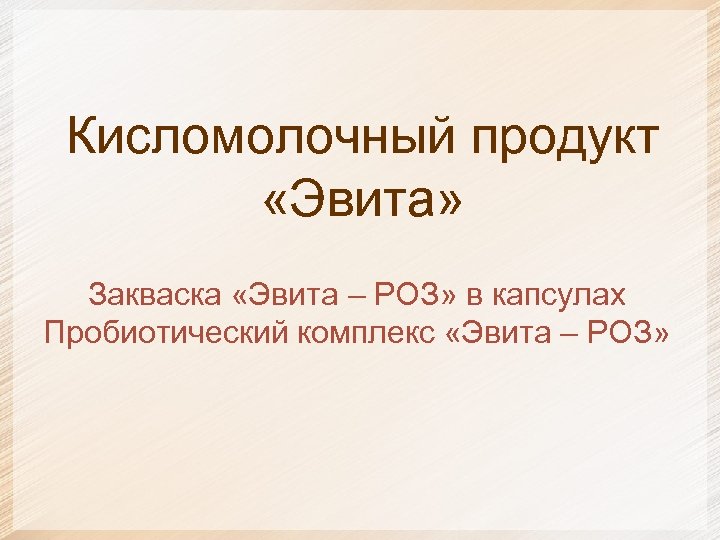 Кисломолочный продукт «Эвита»

Закваска «Эвита – РОЗ» в капсулах
Пробиотический комплекс «Эвита – РОЗ»